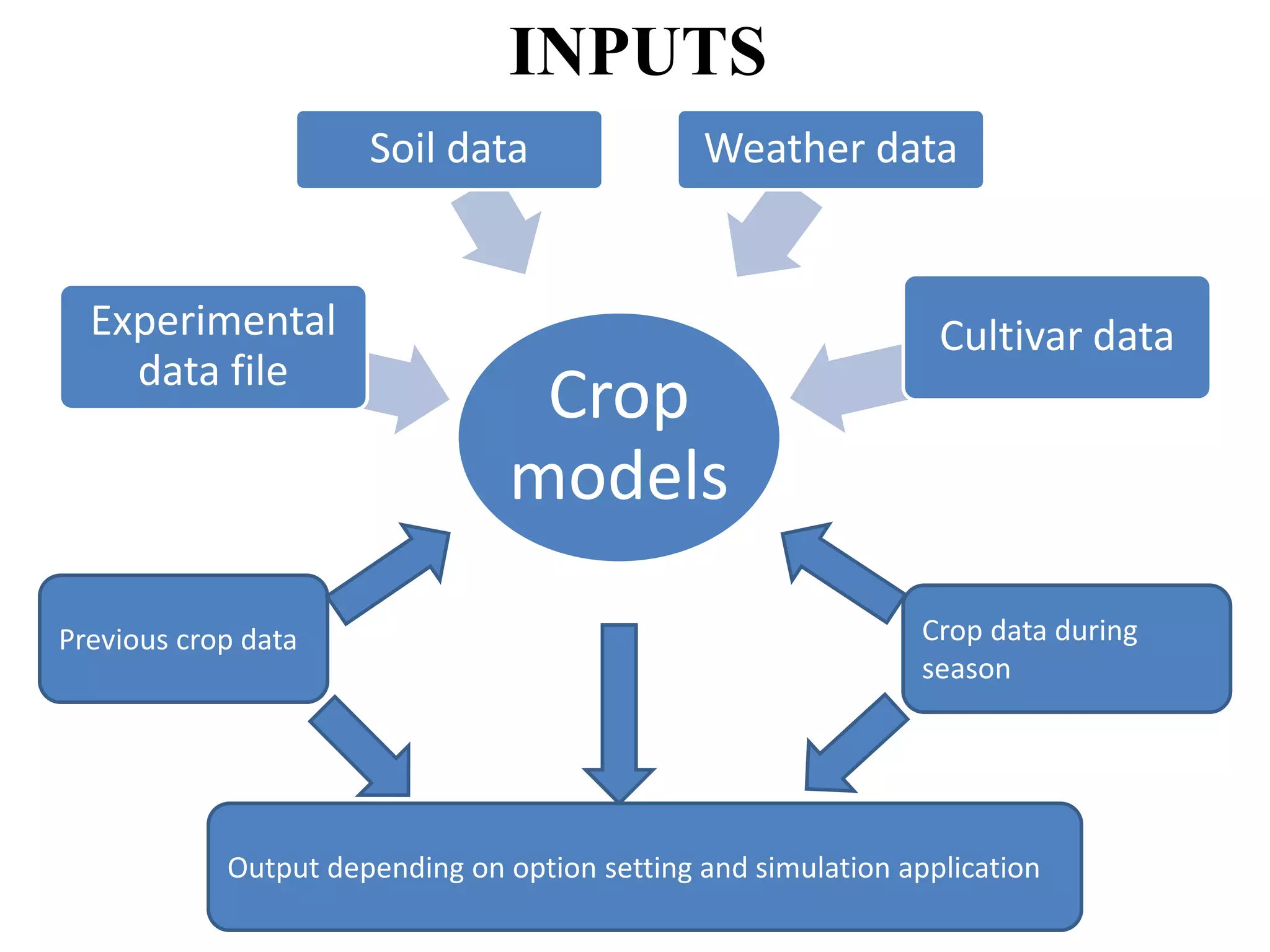 INPUTS

Soil data

Weather data

Experimental data file

Crop models

Cultivar data

Previous crop data

Crop data during season

Output depending on option setting and simulation application